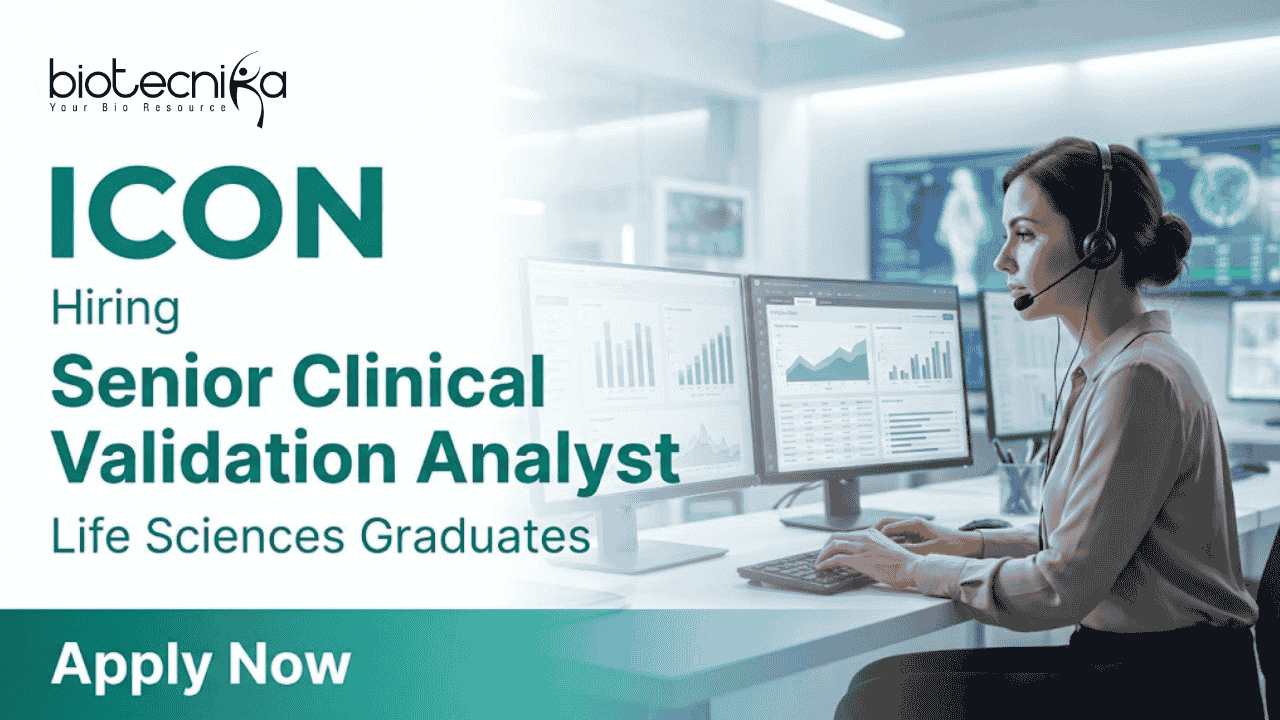 biotecnika
Your Bio Resource

ICON
Hiring
Senior Clinical Validation Analyst
Life Sciences Graduates

Apply Now